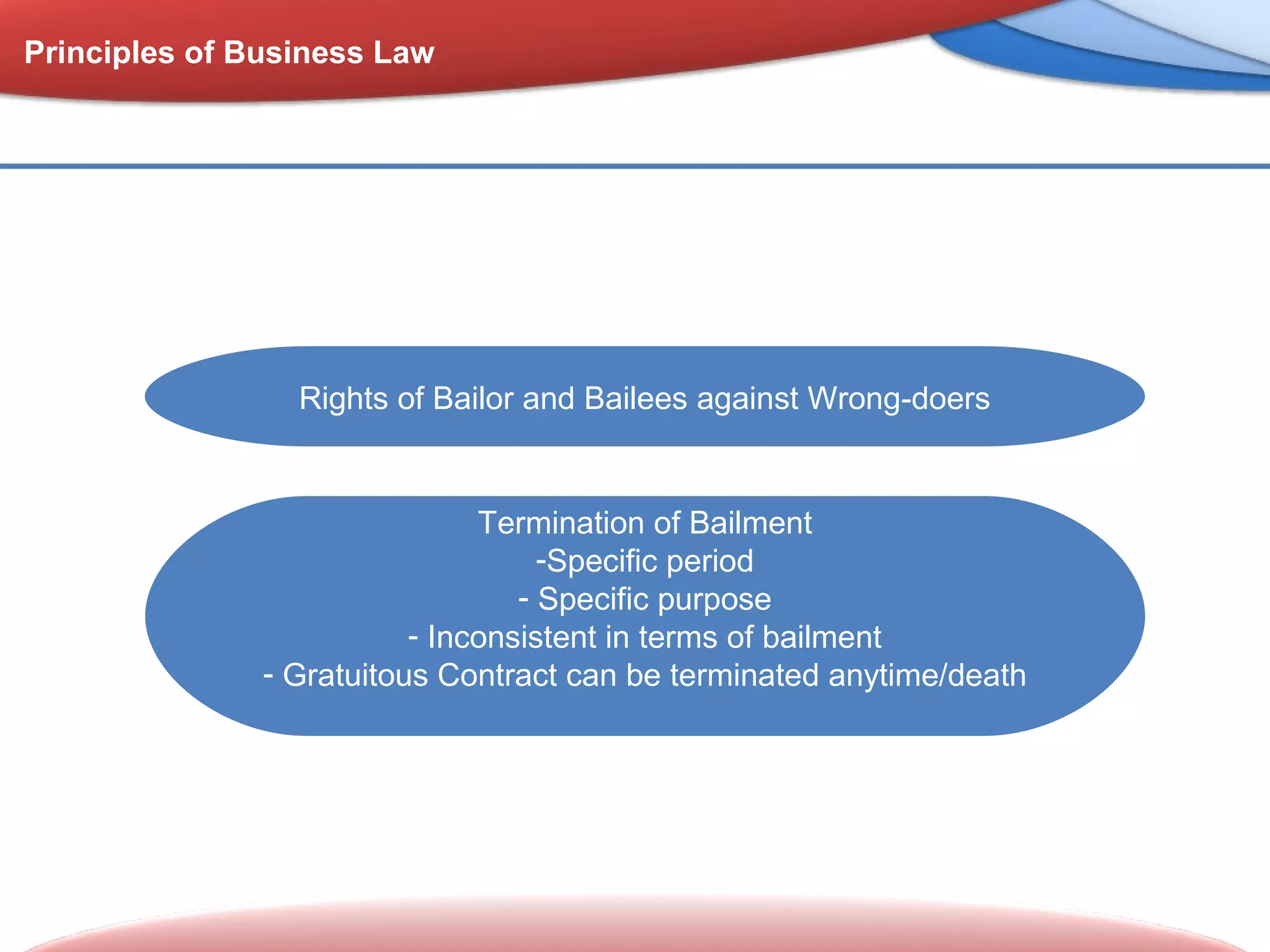 Principles of Business Law

Rights of Bailor and Bailees against Wrong-doers

Termination of Bailment
-Specific period
- Specific purpose
- Inconsistent in terms of bailment
- Gratuitous Contract can be terminated anytime/death